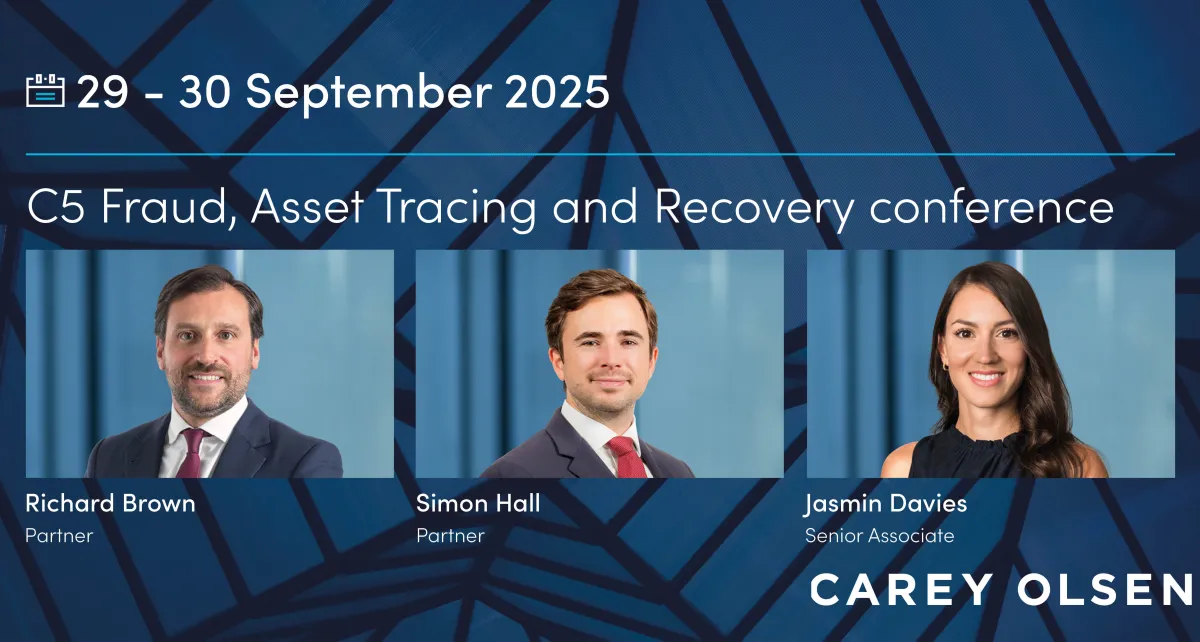 29 - 30 September 2025

C5 Fraud, Asset Tracing and Recovery conference

Richard Brown
Partner

Simon Hall
Partner

Jasmin Davies
Senior Associate

CAREY OLSEN